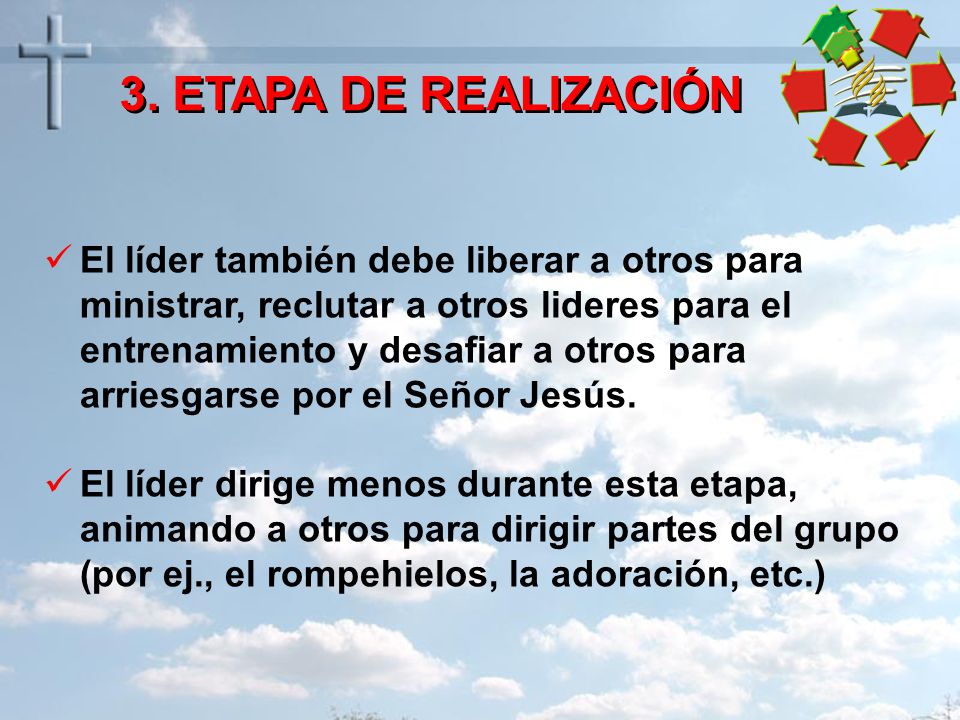 3. ETAPA DE REALIZACIÓN

✓ El líder también debe liberar a otros para ministrar, reclutar a otros lideres para el entrenamiento y desafiar a otros para arriesgarse por el Señor Jesús.

✓ El líder dirige menos durante esta etapa, animando a otros para dirigir partes del grupo (por ej., el rompehielos, la adoración, etc.)